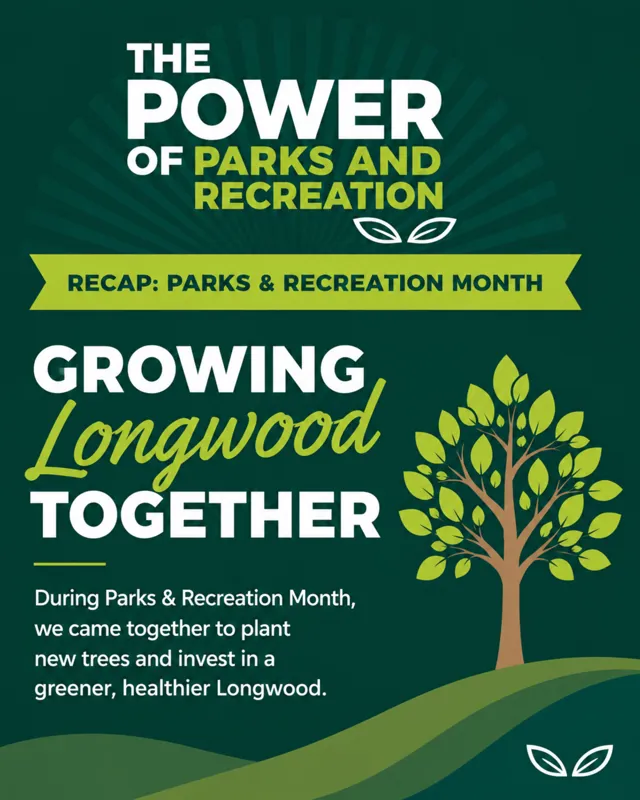 THE POWER OF PARKS AND RECREATION

RECAP: PARKS & RECREATION MONTH

GROWING
Longwood
TOGETHER

During Parks & Recreation Month, we came together to plant new trees and invest in a greener, healthier Longwood.